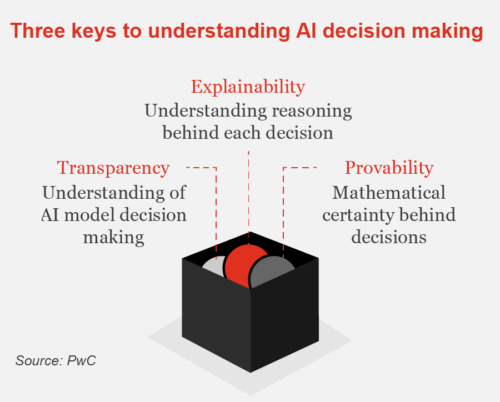 Three keys to understanding AI decision making

Explainability
Understanding reasoning behind each decision

Transparency
Understanding of AI model decision making

Provability
Mathematical certainty behind decisions

Source: PwC